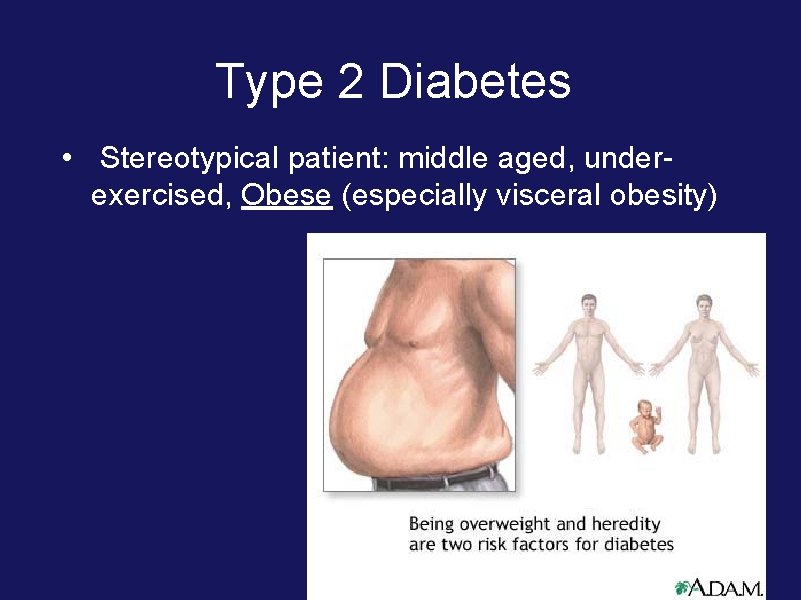 Type 2 Diabetes

• Stereotypical patient: middle aged, under-exercised, Obese (especially visceral obesity)

Being overweight and heredity are two risk factors for diabetes

A.D.A.M.